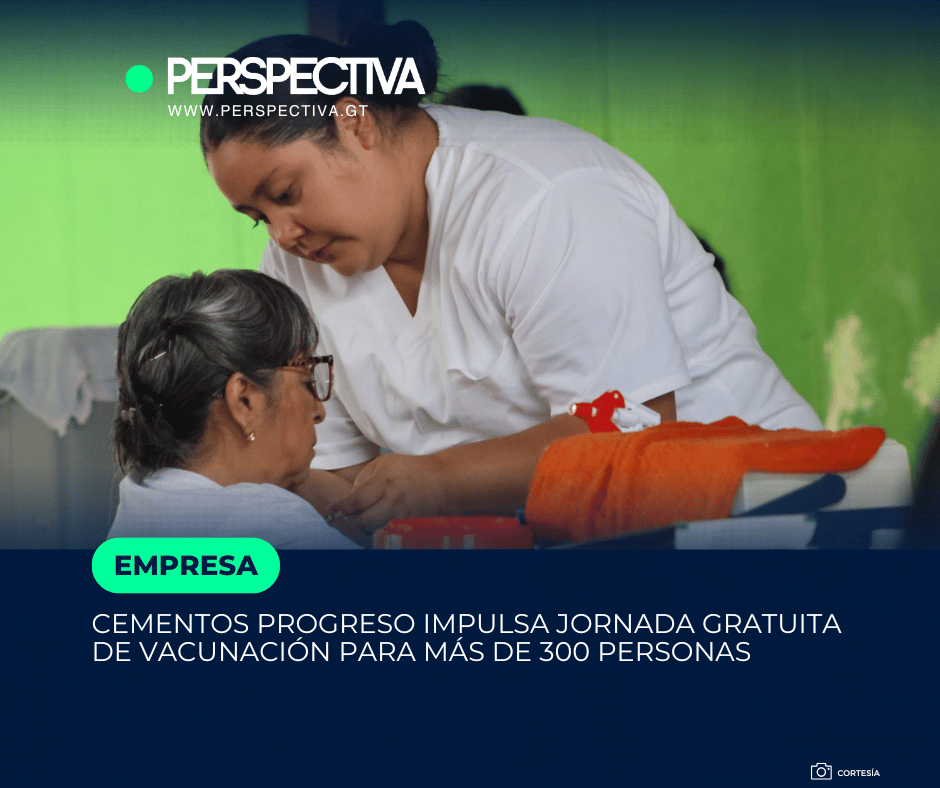 PERSPECTIVA
WWW.PERSPECTIVA.GT

EMPRESA

CEMENTOS PROGRESO IMPULSA JORNADA GRATUITA DE VACUNACIÓN PARA MÁS DE 300 PERSONAS

CORTESÍA